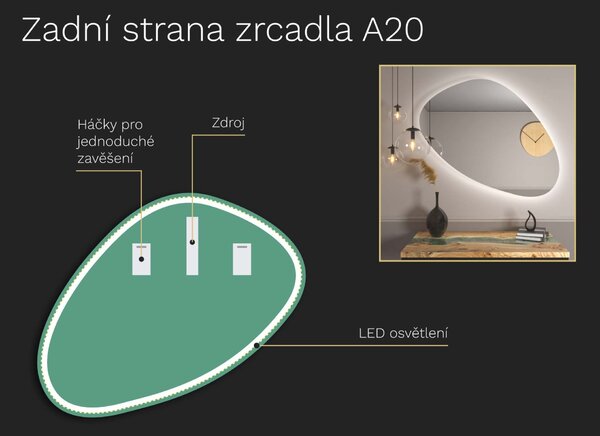 Zadní strana zrcadla A20

Háčky pro jednoduché zavěšení

Zdroj

LED osvětlení